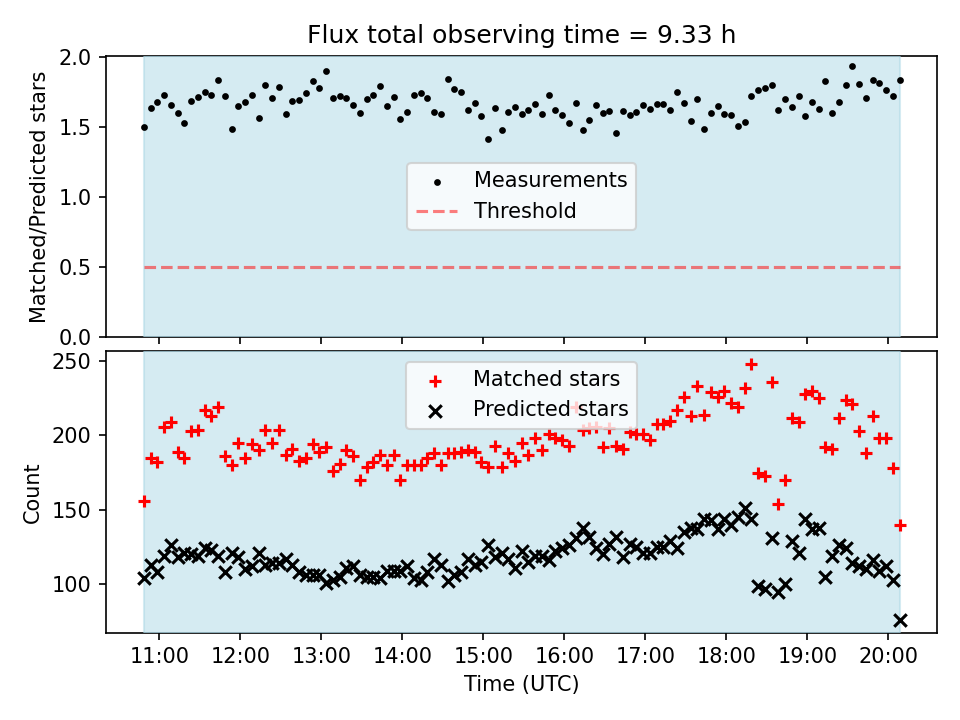 Flux total observing time = 9.33 h

Matched/Predicted stars

2.0
1.5
1.0
0.5
0.0

Measurements
Threshold

Count

250
200
150
100

Matched stars
Predicted stars

11:00
12:00
13:00
14:00
15:00
16:00
17:00
18:00
19:00
20:00

Time (UTC)